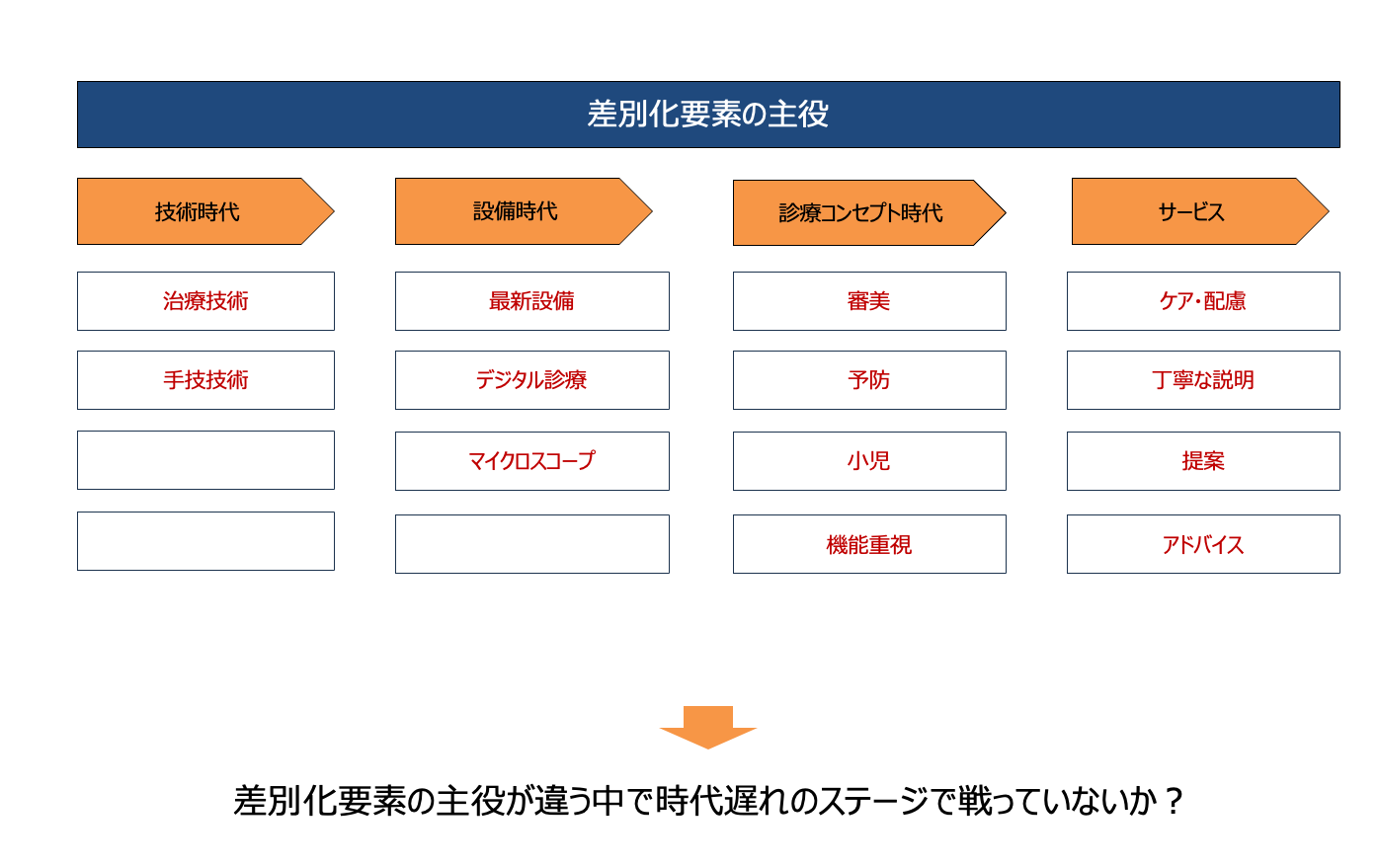 差別化要素の主役

技術時代

治療技術

手技技術

設備時代

最新設備

デジタル診療

マイクロスコープ

診療コンセプト時代

審美

予防

小児

機能重視

サービス

ケア・配慮

丁寧な説明

提案

アドバイス

差別化要素の主役が違う中で時代遅れのステージで戦っていないか？